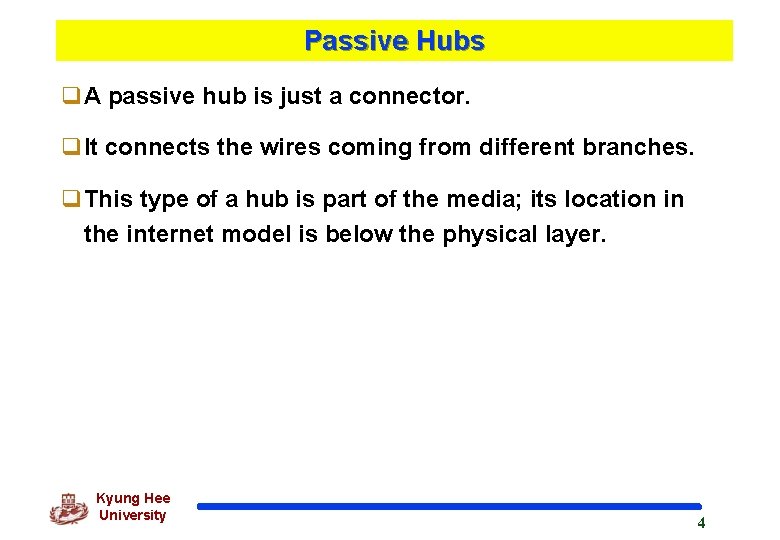 Passive Hubs

❑ A passive hub is just a connector.

❑ It connects the wires coming from different branches.

❑ This type of a hub is part of the media; its location in the internet model is below the physical layer.

Kyung Hee University

4